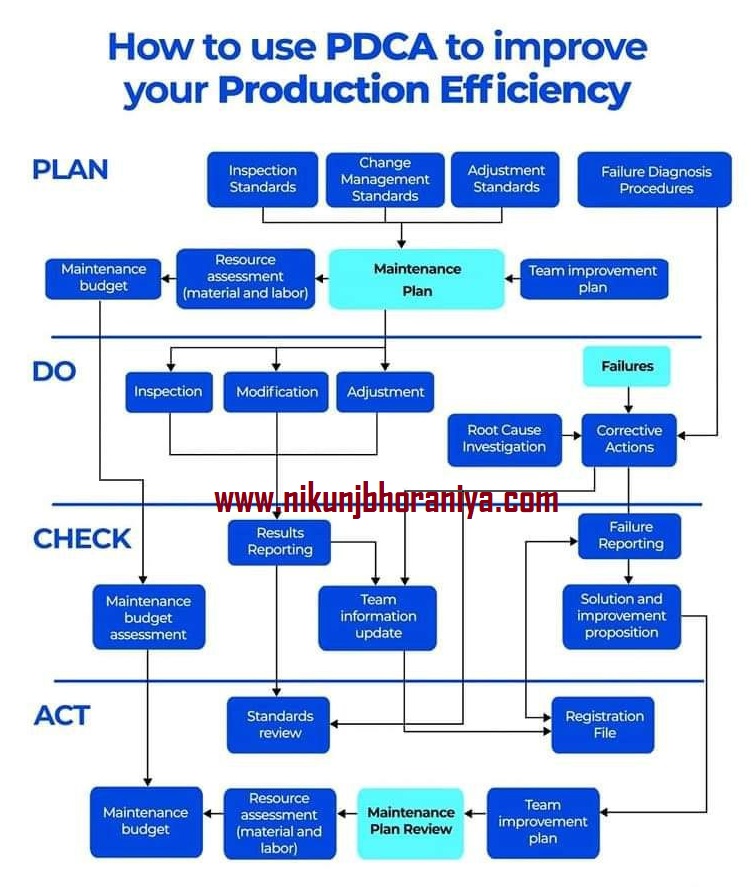 How to use PDCA to improve your Production Efficiency

PLAN

Inspection Standards

Change Management Standards

Adjustment Standards

Failure Diagnosis Procedures

Maintenance budget

Resource assessment (material and labor)

Maintenance Plan

Team improvement plan

DO

Inspection

Modification

Adjustment

Failures

Root Cause Investigation

Corrective Actions

www.nikunjbhoraniya.com

CHECK

Results Reporting

Failure Reporting

Maintenance budget assessment

Team information update

Solution and improvement proposition

ACT

Standards review

Registration File

Maintenance budget

Resource assessment (material and labor)

Maintenance Plan Review

Team improvement plan